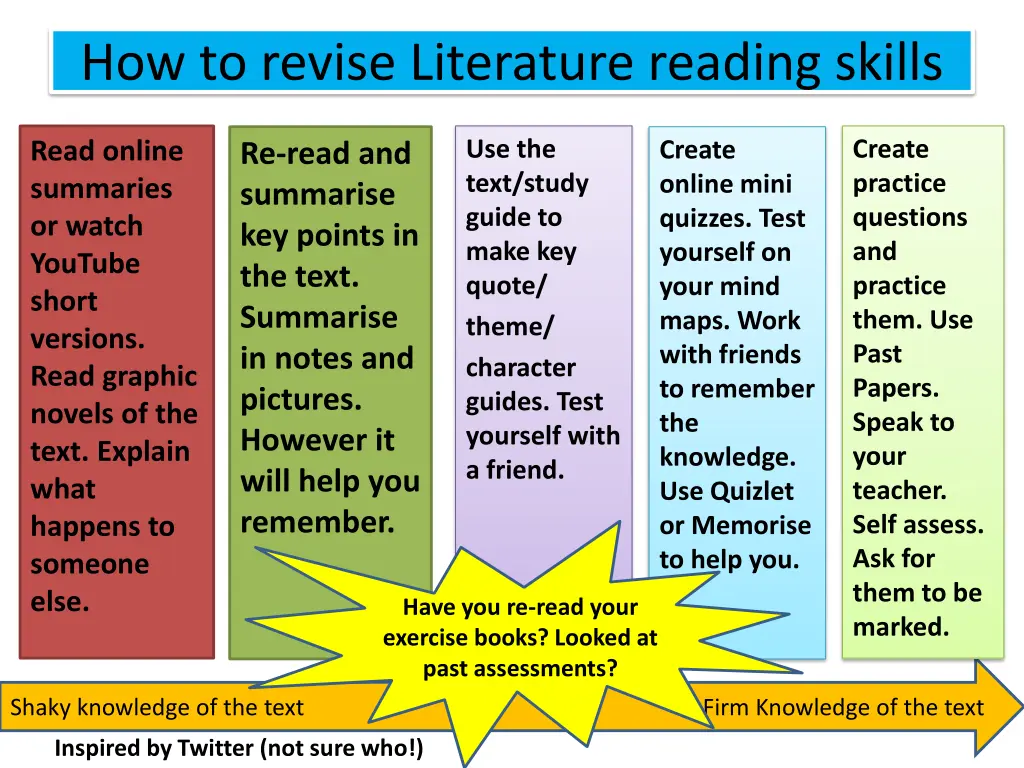 How to revise Literature reading skills

Read online summaries or watch YouTube short versions. Read graphic novels of the text. Explain what happens to someone else.

Re-read and summarise key points in the text. Summarise in notes and pictures. However it will help you remember.

Use the text/study guide to make key quote/ theme/ character guides. Test yourself with a friend.

Create online mini quizzes. Test yourself on your mind maps. Work with friends to remember the knowledge. Use Quizlet or Memorise to help you.

Create practice questions and practice them. Use Past Papers. Speak to your teacher. Self assess. Ask for them to be marked.

Have you re-read your exercise books? Looked at past assessments?

Shaky knowledge of the text

Firm Knowledge of the text

Inspired by Twitter (not sure who!)